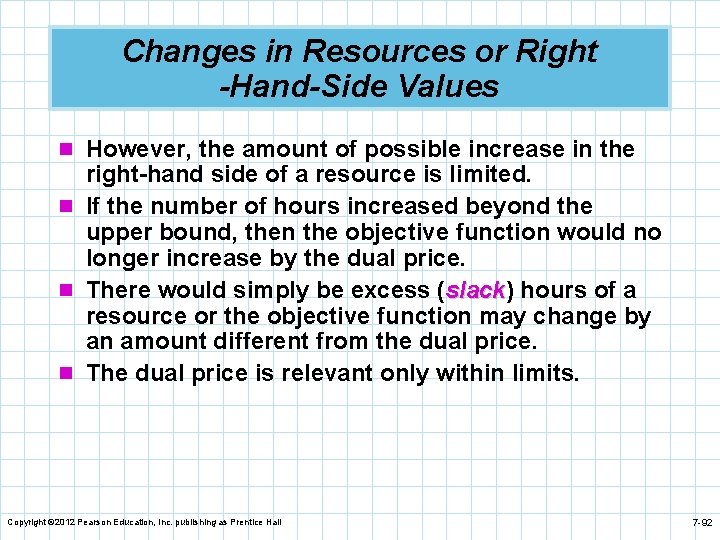 Changes in Resources or Right -Hand-Side Values

However, the amount of possible increase in the right-hand side of a resource is limited.

If the number of hours increased beyond the upper bound, then the objective function would no longer increase by the dual price.

There would simply be excess (slack) hours of a resource or the objective function may change by an amount different from the dual price.

The dual price is relevant only within limits.

Copyright ©2012 Pearson Education, Inc. publishing as Prentice Hall

7-92